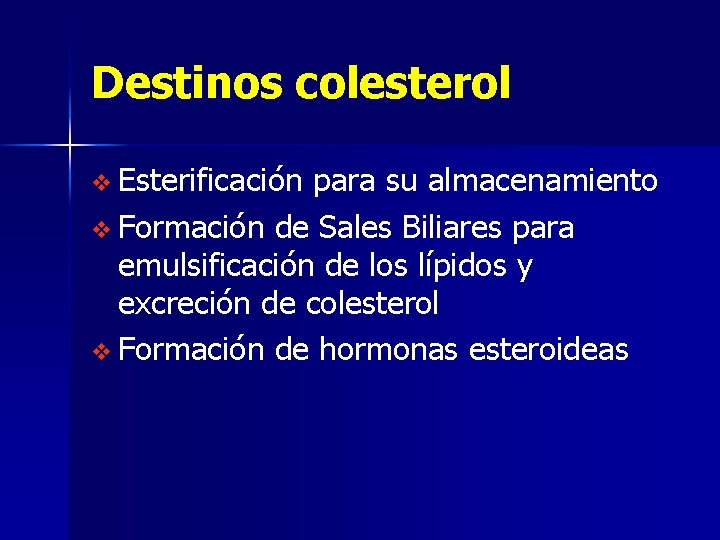 Destinos colesterol

❖ Esterificación para su almacenamiento
❖ Formación de Sales Biliares para emulsificación de los lípidos y excreción de colesterol
❖ Formación de hormonas esteroideas